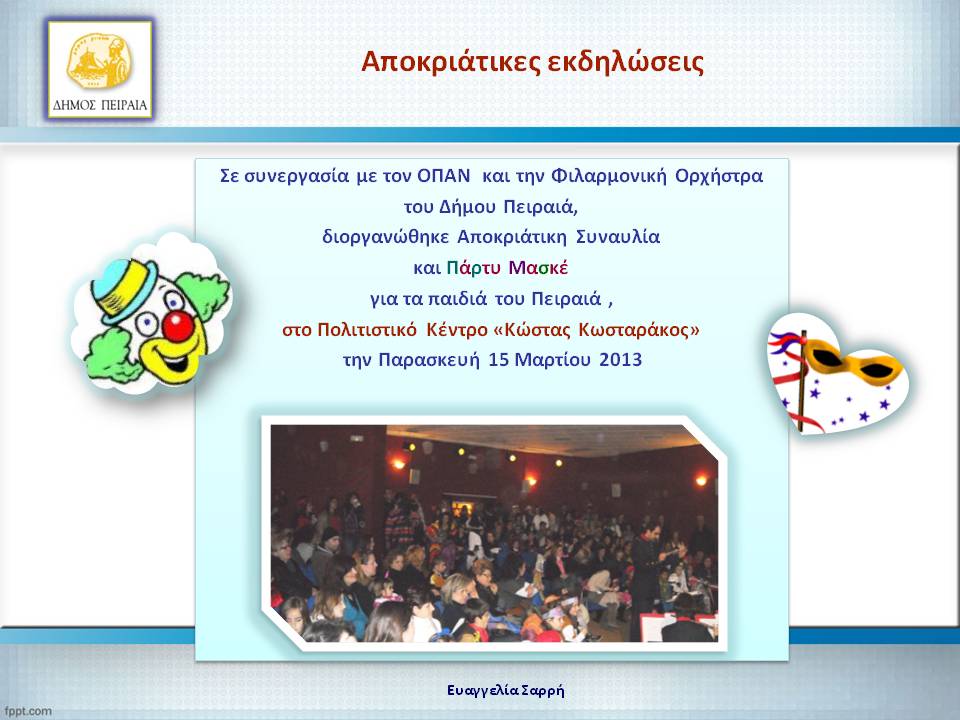 ΔΗΜΟΣ ΠΕΙΡΑΙΑ

Αποκριάτικες εκδηλώσεις

Σε συνεργασία με τον ΟΠΑΝ και την Φιλαρμονική Ορχήστρα του Δήμου Πειραιά, διοργανώθηκε Αποκριάτικη Συναυλία και Πάρτυ Μασκέ για τα παιδιά του Πειραιά , στο Πολιτιστικό Κέντρο «Κώστας Κωσταράκος» την Παρασκευή 15 Μαρτίου 2013

Ευαγγελία Σαρρή

fppt.com